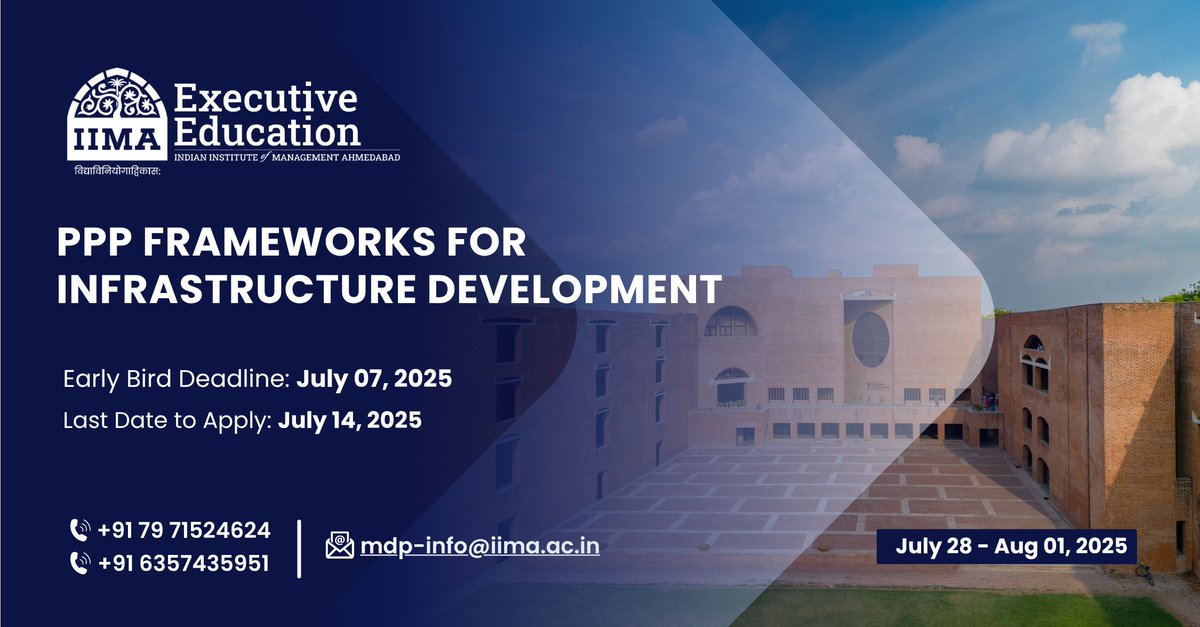 IIMA
विद्याविनियोगाद्विकासः
Executive Education
INDIAN INSTITUTE of MANAGEMENT AHMEDABAD

PPP FRAMEWORKS FOR INFRASTRUCTURE DEVELOPMENT

Early Bird Deadline: July 07, 2025

Last Date to Apply: July 14, 2025

+91 79 71524624
+91 6357435951

mdp-info@iima.ac.in

July 28 - Aug 01, 2025